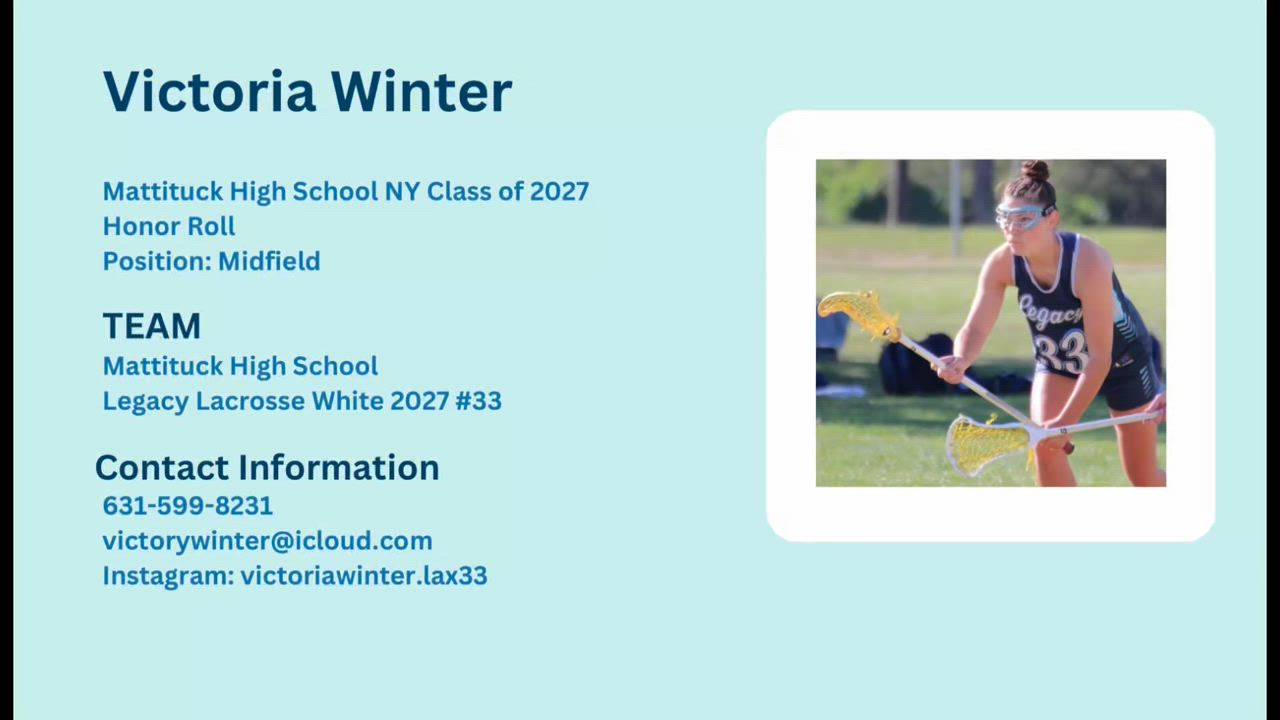 Victoria Winter

Mattituck High School NY Class of 2027
Honor Roll
Position: Midfield

TEAM
Mattituck High School
Legacy Lacrosse White 2027 #33

Contact Information
631-599-8231
victorywinter@icloud.com
Instagram: victoriawinter.lax33

Legacy
33